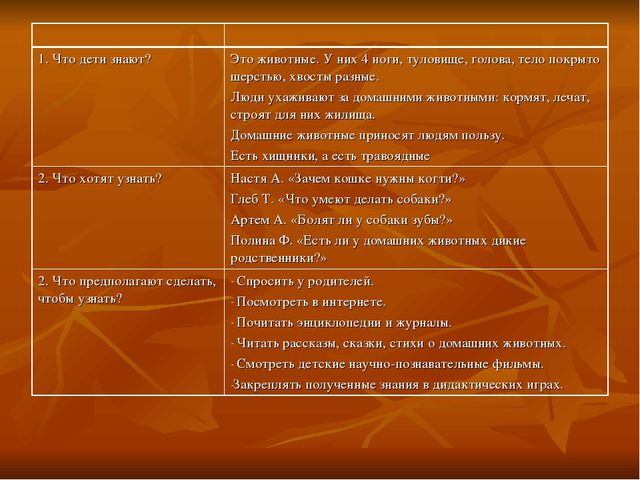 | | |
|---|---|
| 1. Что дети знают? | Это животные. У них 4 ноги, туловище, голова, тело покрыто шерстью, хвосты разные.<br>Люди ухаживают за домашними животными: кормят, лечат, строят для них жилища.<br>Домашние животные приносят людям пользу.<br>Есть хищники, а есть травоядные |
| 2. Что хотят узнать? | Настя А. «Зачем кошке нужны когти?»<br>Глеб Т. «Что умеют делать собаки?»<br>Артем А. «Болят ли у собаки зубы?»<br>Полина Ф. «Есть ли у домашних животных дикие родственники?» |
| 2. Что предполагают сделать, чтобы узнать? | - Спросить у родителей.<br>- Посмотреть в интернете.<br>- Почитать энциклопедии и журналы.<br>- Читать рассказы, сказки, стихи о домашних животных.<br>- Смотреть детские научно-познавательные фильмы.<br>-Закреплять полученные знания в дидактических играх. |